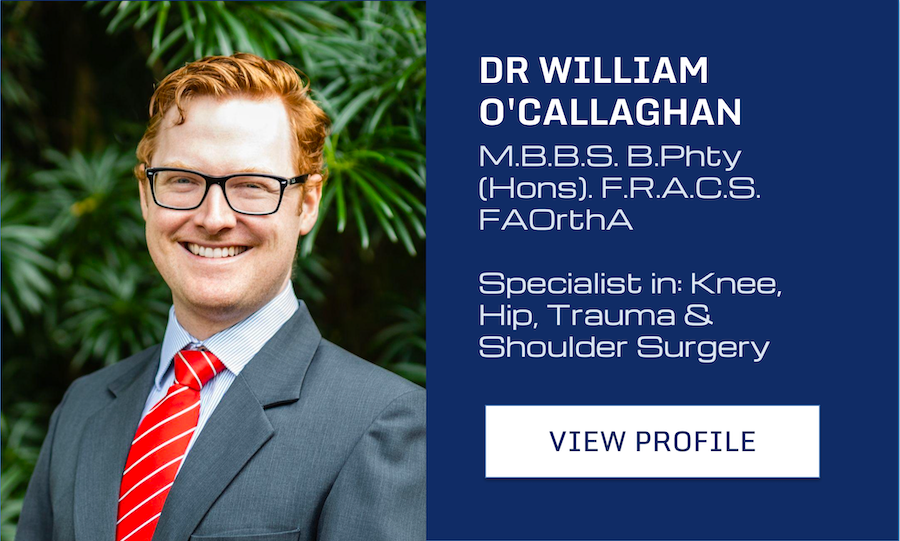 DR WILLIAM O'CALLAGHAN

M.B.B.S. B.Phty (Hons). F.R.A.C.S. FAOrthA

Specialist in: Knee, Hip, Trauma & Shoulder Surgery

VIEW PROFILE